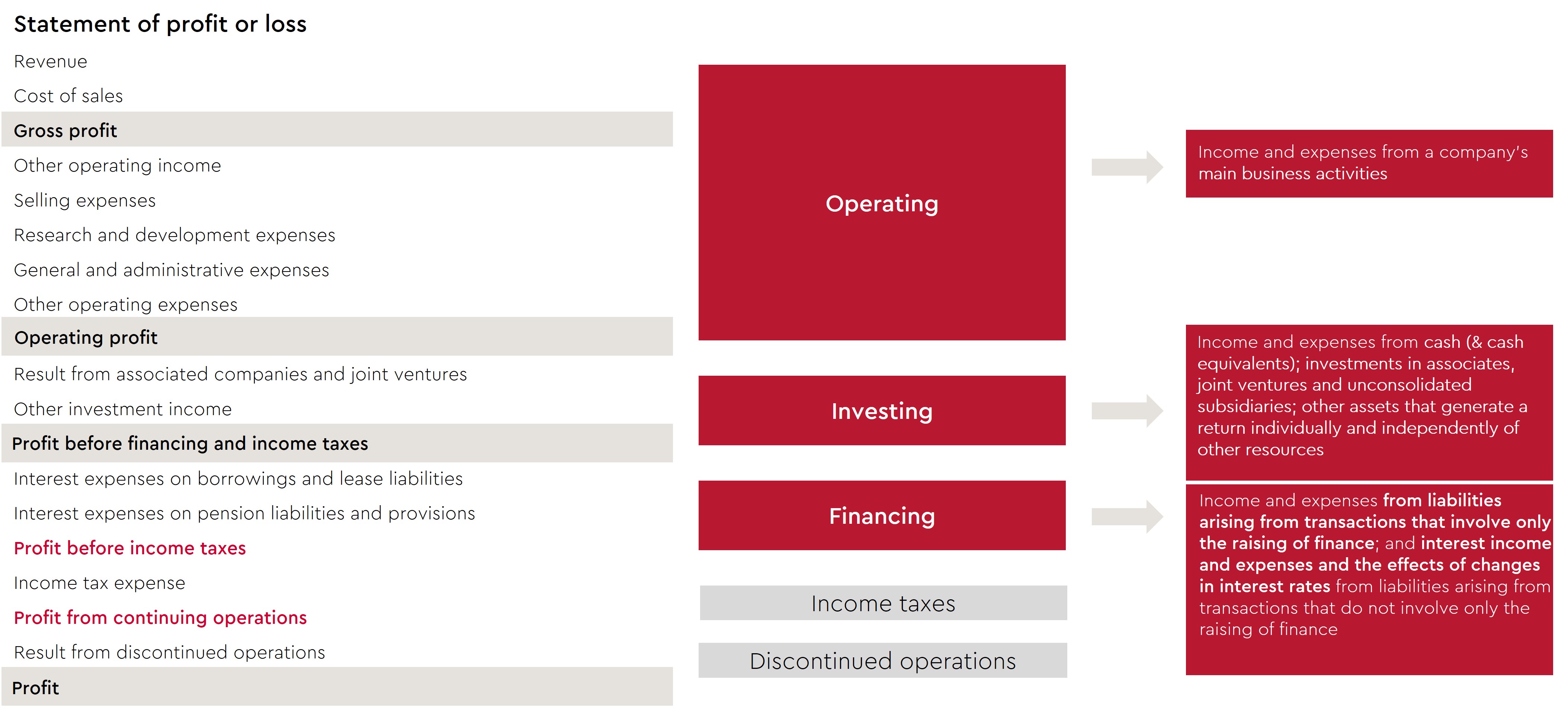 Statement of profit or loss

Revenue

Cost of sales

Gross profit

Other operating income

Selling expenses

Research and development expenses

General and administrative expenses

Other operating expenses

Operating profit

Result from associated companies and joint ventures

Other investment income

Profit before financing and income taxes

Interest expenses on borrowings and lease liabilities

Interest expenses on pension liabilities and provisions

Profit before income taxes

Income tax expense

Profit from continuing operations

Result from discontinued operations

Profit

Operating

Investing

Financing

Income taxes

Discontinued operations

Income and expenses from a company's main business activities

Income and expenses from cash (& cash equivalents); investments in associates, joint ventures and unconsolidated subsidiaries; other assets that generate a return individually and independently of other resources

Income and expenses from liabilities arising from transactions that involve only the raising of finance; and interest income and expenses and the effects of changes in interest rates from liabilities arising from transactions that do not involve only the raising of finance